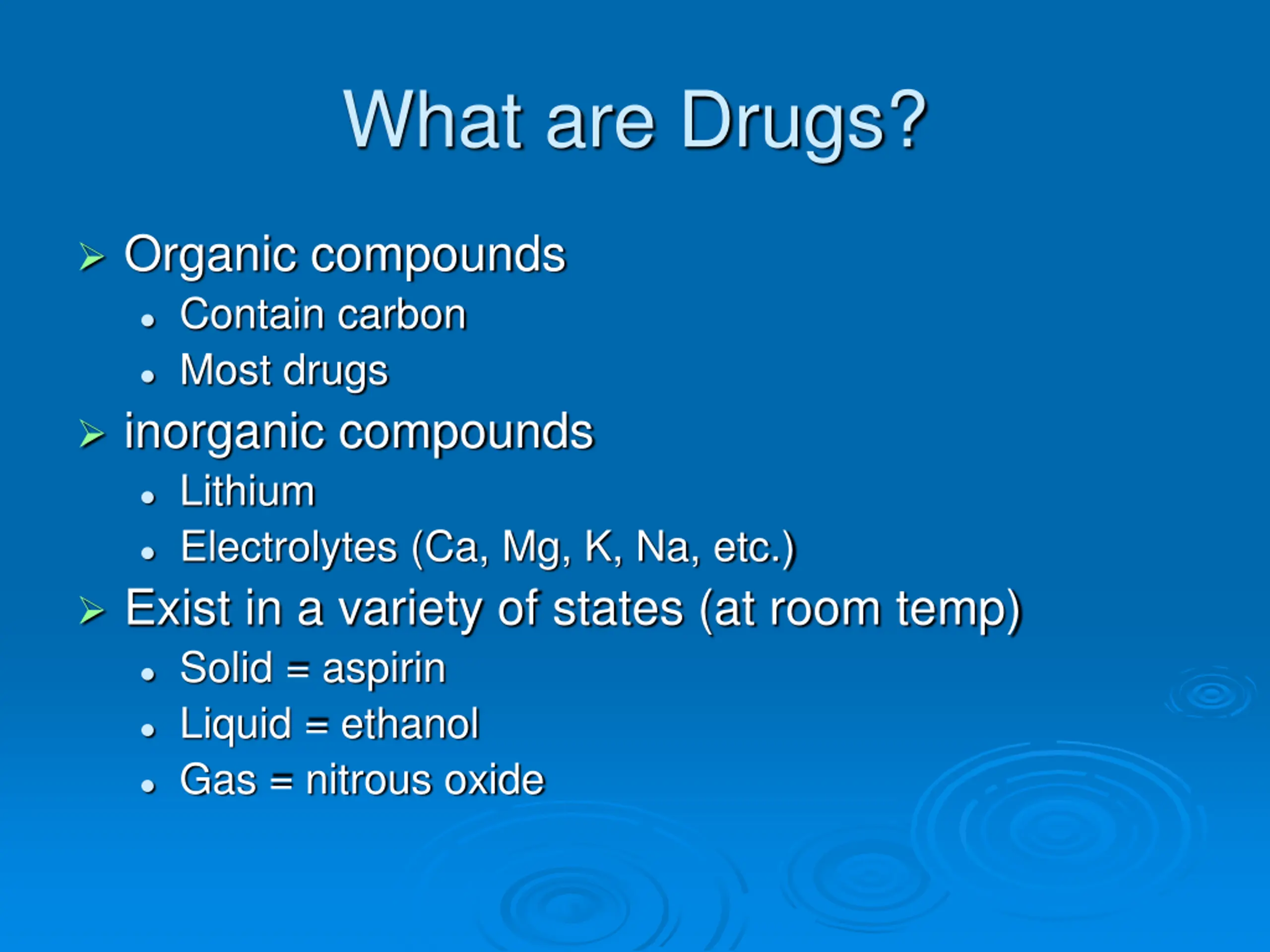 What are Drugs?

➢ Organic compounds
• Contain carbon
• Most drugs
➢ inorganic compounds
• Lithium
• Electrolytes (Ca, Mg, K, Na, etc.)
➢ Exist in a variety of states (at room temp)
• Solid = aspirin
• Liquid = ethanol
• Gas = nitrous oxide